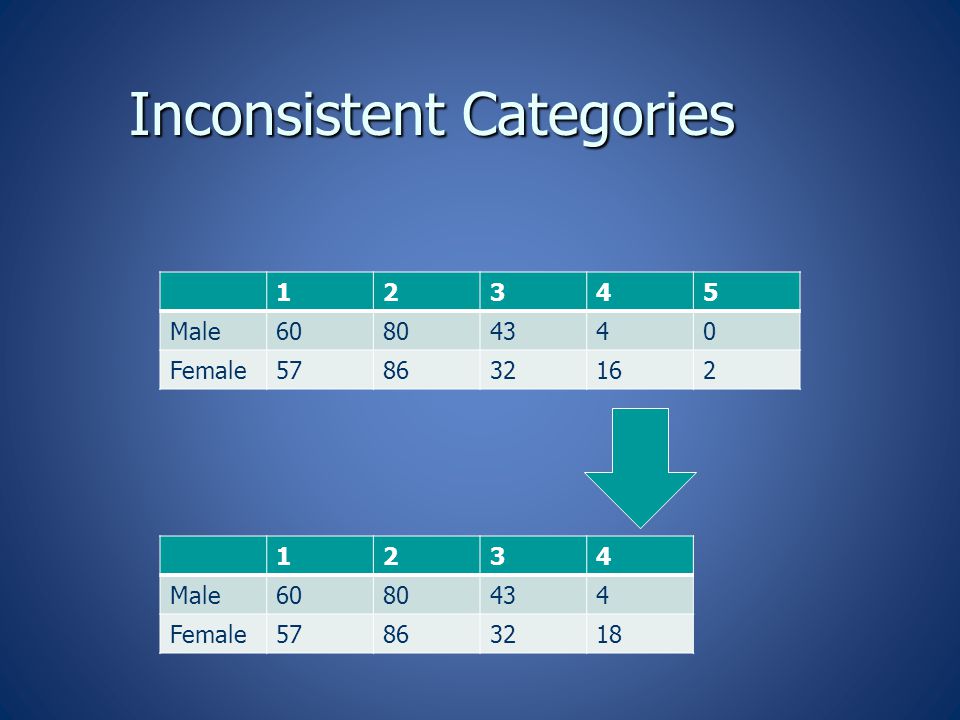 Inconsistent Categories

| | 1 | 2 | 3 | 4 | 5 |
|---|---|---|---|---|---|
| Male | 60 | 80 | 43 | 4 | 0 |
| Female | 57 | 86 | 32 | 16 | 2 |

| | 1 | 2 | 3 | 4 |
|---|---|---|---|---|
| Male | 60 | 80 | 43 | 4 |
| Female | 57 | 86 | 32 | 18 |